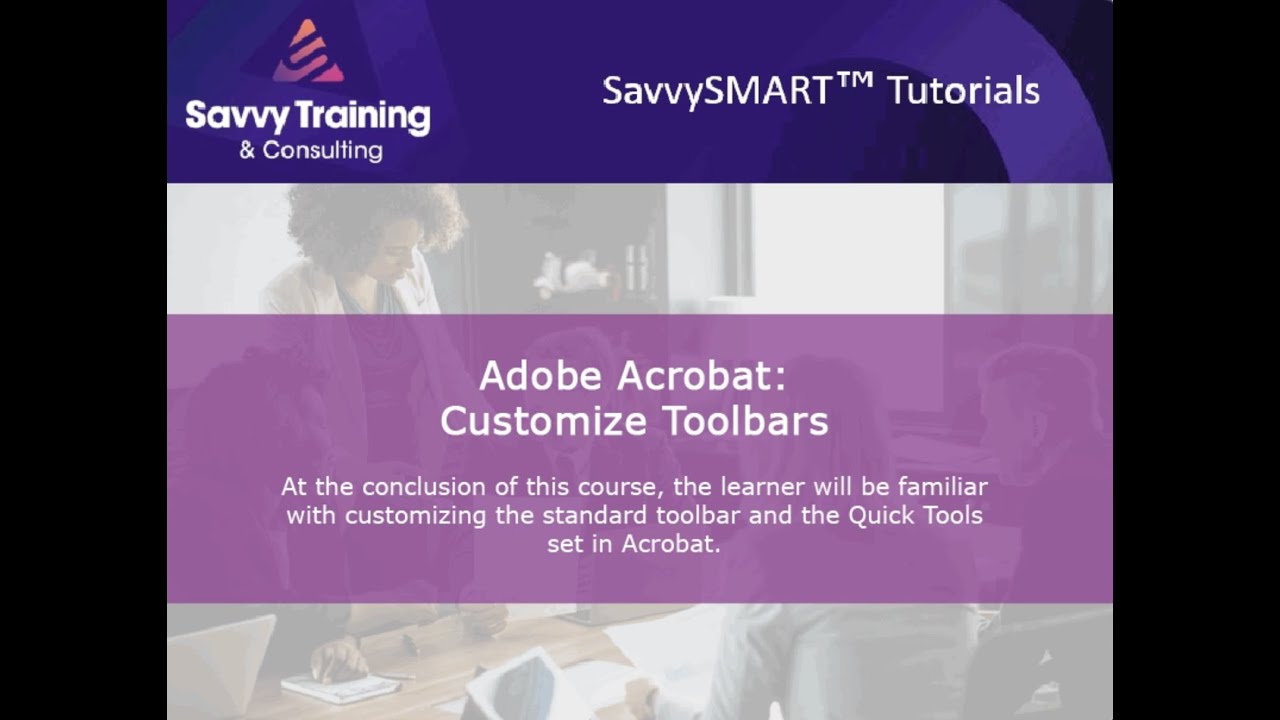 Savvy Training
& Consulting

SavvySMART™ Tutorials

Adobe Acrobat:
Customize Toolbars

At the conclusion of this course, the learner will be familiar with customizing the standard toolbar and the Quick Tools set in Acrobat.